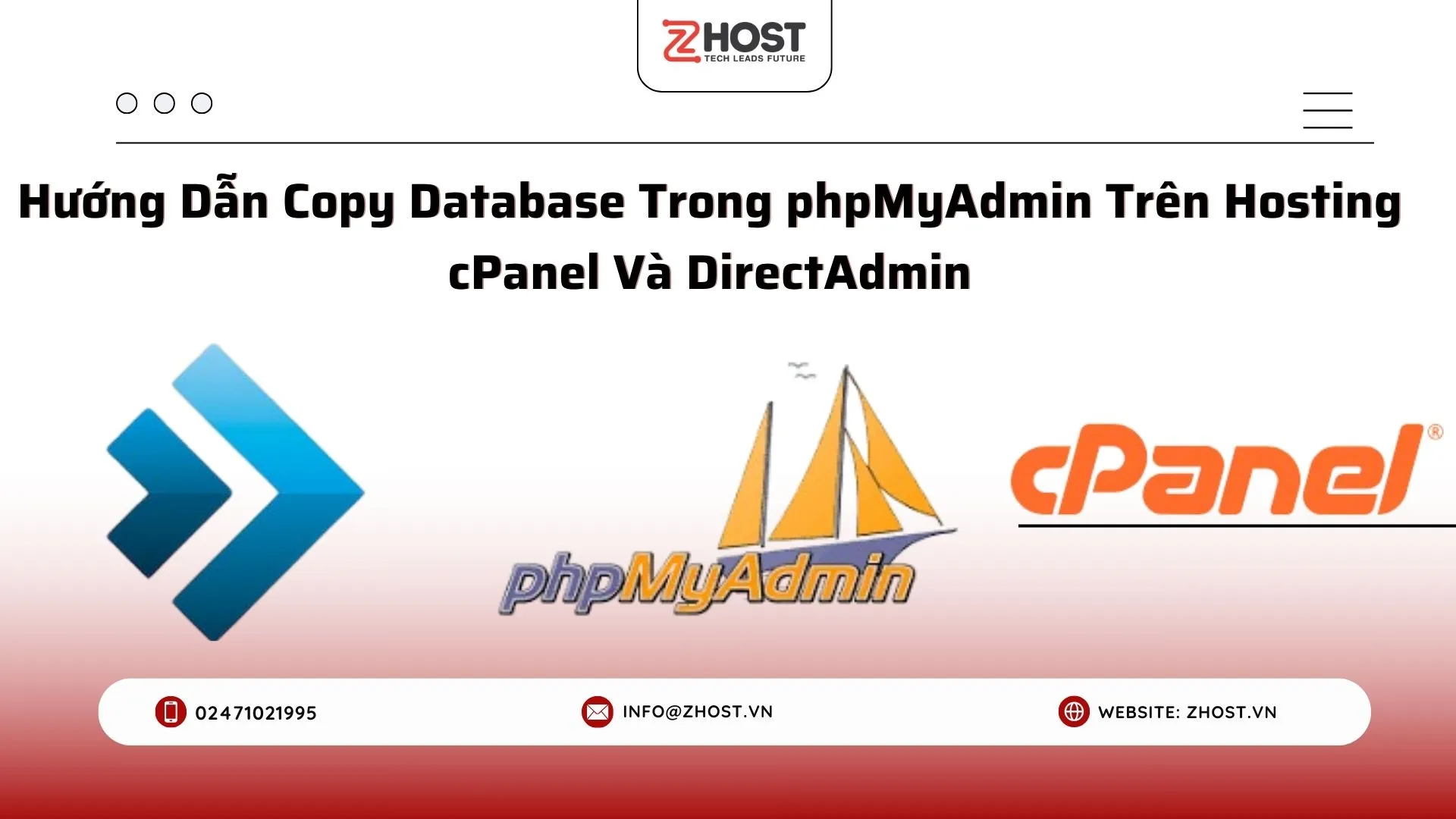 ZHOST
TECH LEADS FUTURE

Hướng Dẫn Copy Database Trong phpMyAdmin Trên Hosting cPanel Và DirectAdmin

phpMyAdmin

cPanel®

02471021995

INFO@ZHOST.VN

WEBSITE: ZHOST.VN